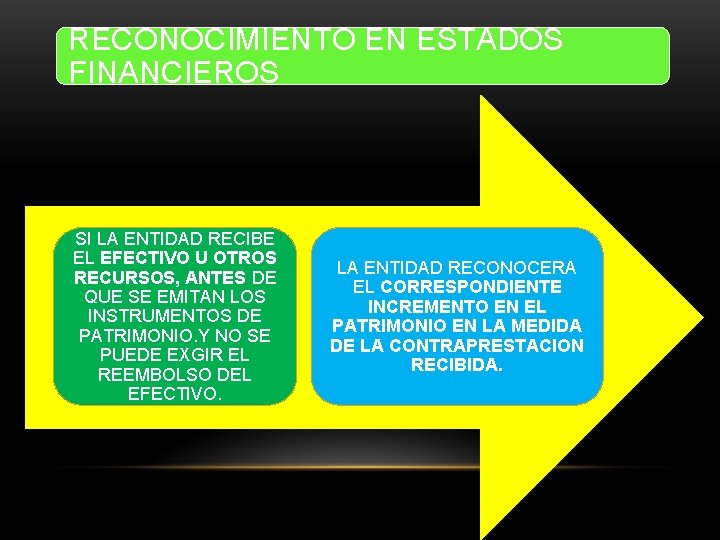 RECONOCIMIENTO EN ESTADOS FINANCIEROS

SI LA ENTIDAD RECIBE EL EFECTIVO U OTROS RECURSOS, ANTES DE QUE SE EMITAN LOS INSTRUMENTOS DE PATRIMONIO.Y NO SE PUEDE EXGIR EL REEMBOLSO DEL EFECTIVO.

LA ENTIDAD RECONOCERA EL CORRESPONDIENTE INCREMENTO EN EL PATRIMONIO EN LA MEDIDA DE LA CONTRAPRESTACION RECIBIDA.